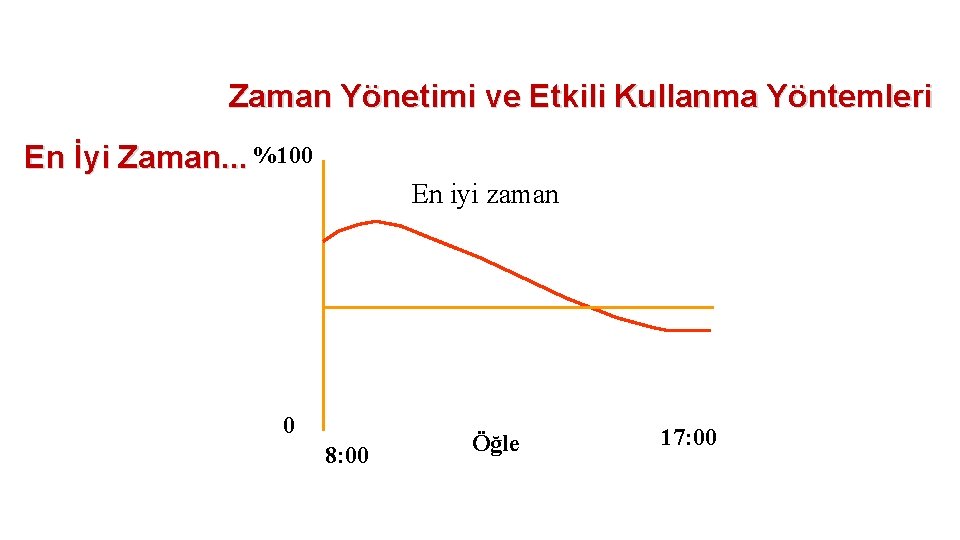 Zaman Yönetimi ve Etkili Kullanma Yöntemleri

En İyi Zaman...

%100

En iyi zaman

0

8:00

Öğle

17:00